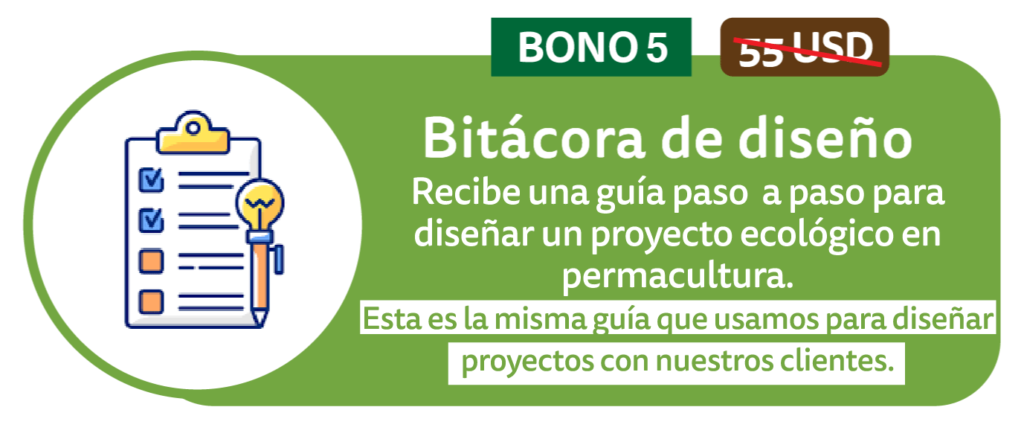 BONO 5

55 USD

Bitácora de diseño

Recibe una guía paso a paso para diseñar un proyecto ecológico en permacultura.

Esta es la misma guía que usamos para diseñar proyectos con nuestros clientes.